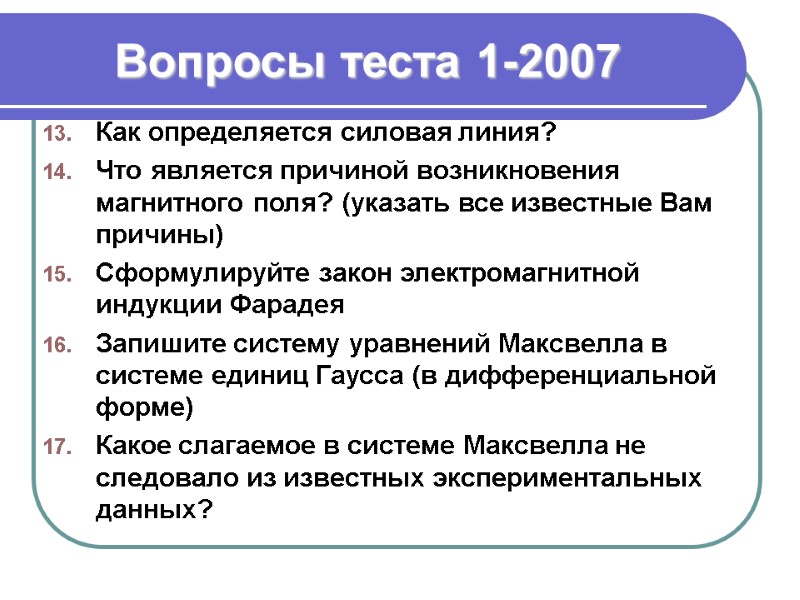 Вопросы теста 1-2007

13. Как определяется силовая линия?

14. Что является причиной возникновения магнитного поля? (указать все известные Вам причины)

15. Сформулируйте закон электромагнитной индукции Фарадея

16. Запишите систему уравнений Максвелла в системе единиц Гаусса (в дифференциальной форме)

17. Какое слагаемое в системе Максвелла не следовало из известных экспериментальных данных?